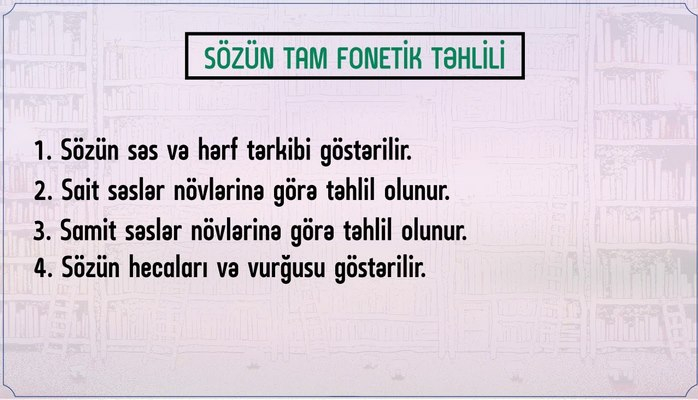 SÖZÜN TAM FONETİK TƏHLİLİ

1. Sözün səs və hərf tərkibi göstərilir.
2. Sait səslər növlərinə görə təhlil olunur.
3. Samit səslər növlərinə görə təhlil olunur.
4. Sözün hecaları və vurğusu göstərilir.